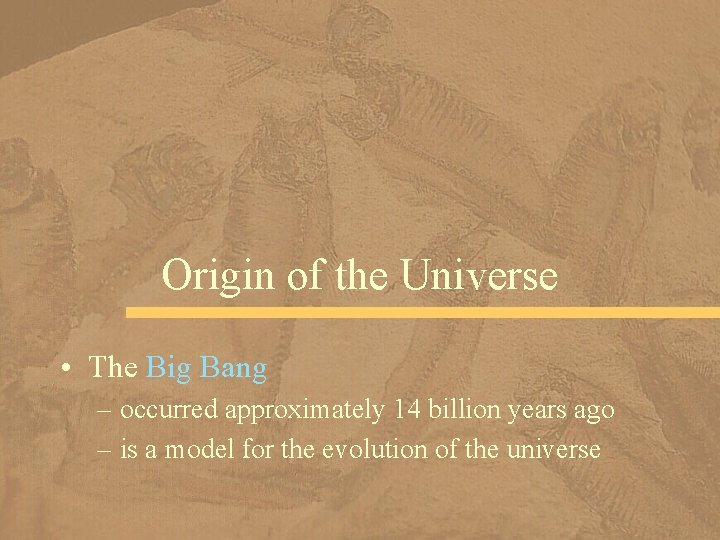 Origin of the Universe

• The Big Bang
– occurred approximately 14 billion years ago
– is a model for the evolution of the universe